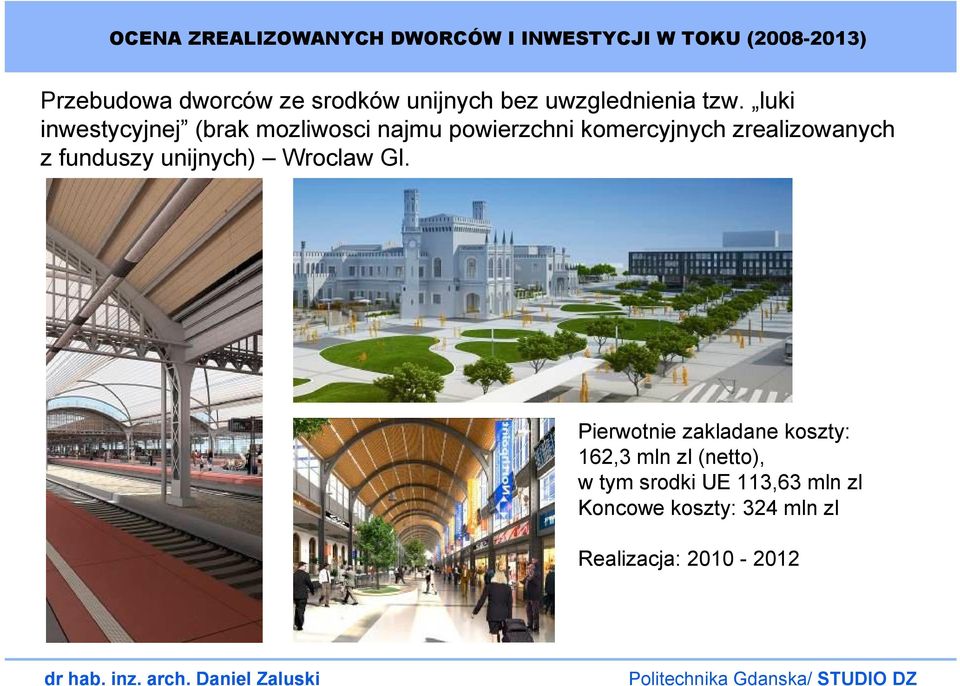 OCENA ZREALIZOWANYCH DWORCÓW I INWESTYCJI W TOKU (2008-2013)

Przebudowa dworców ze srodków unijnych bez uwzglednienia tzw. „luki inwestycyjnej” (brak mozliwosci najmu powierzchni komercyjnych zrealizowanych z funduszy unijnych) – Wroclaw Gl.

Pierwotnie zakladane koszty: 162,3 mln zl (netto), w tym srodki UE 113,63 mln zl
Koncowe koszty: 324 mln zl

Realizacja: 2010 - 2012

dr hab. inz. arch. Daniel Zaluski

Politechnika Gdanska/ STUDIO DZ